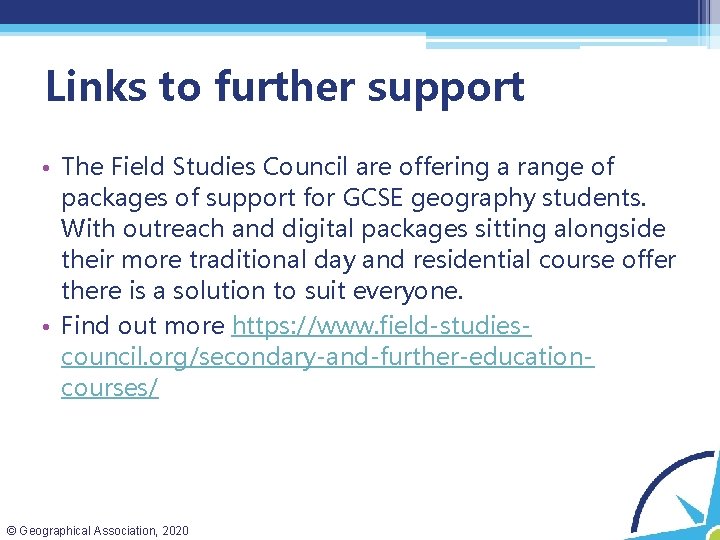 Links to further support

• The Field Studies Council are offering a range of packages of support for GCSE geography students. With outreach and digital packages sitting alongside their more traditional day and residential course offer there is a solution to suit everyone.
• Find out more https://www.field-studies-council.org/secondary-and-further-education-courses/

© Geographical Association, 2020